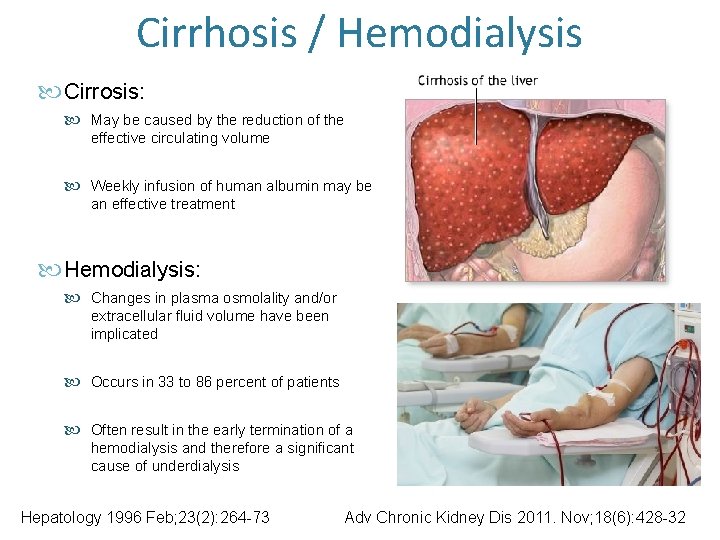 Cirrhosis / Hemodialysis

Cirrosis:

May be caused by the reduction of the effective circulating volume

Weekly infusion of human albumin may be an effective treatment

Hemodialysis:

Changes in plasma osmolality and/or extracellular fluid volume have been implicated

Occurs in 33 to 86 percent of patients

Often result in the early termination of a hemodialysis and therefore a significant cause of underdialysis

Cirrhosis of the liver

Hepatology 1996 Feb;23(2):264-73

Adv Chronic Kidney Dis 2011. Nov;18(6):428-32